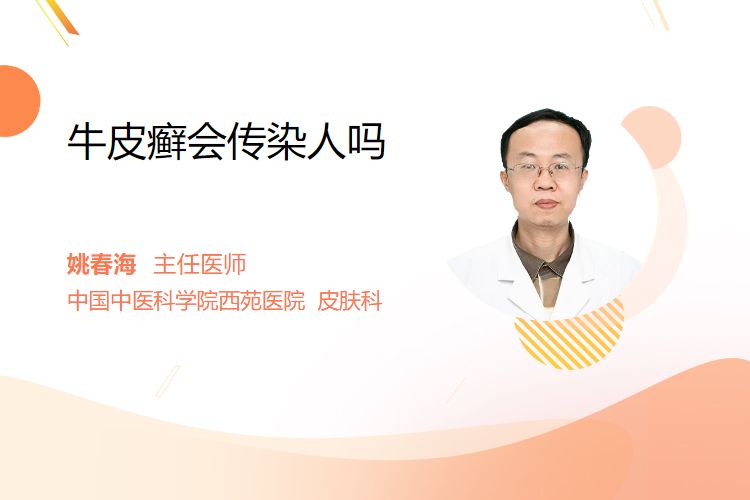 牛皮癣会传染人吗

姚春海 主任医师
中国中医科学院西苑医院 皮肤科